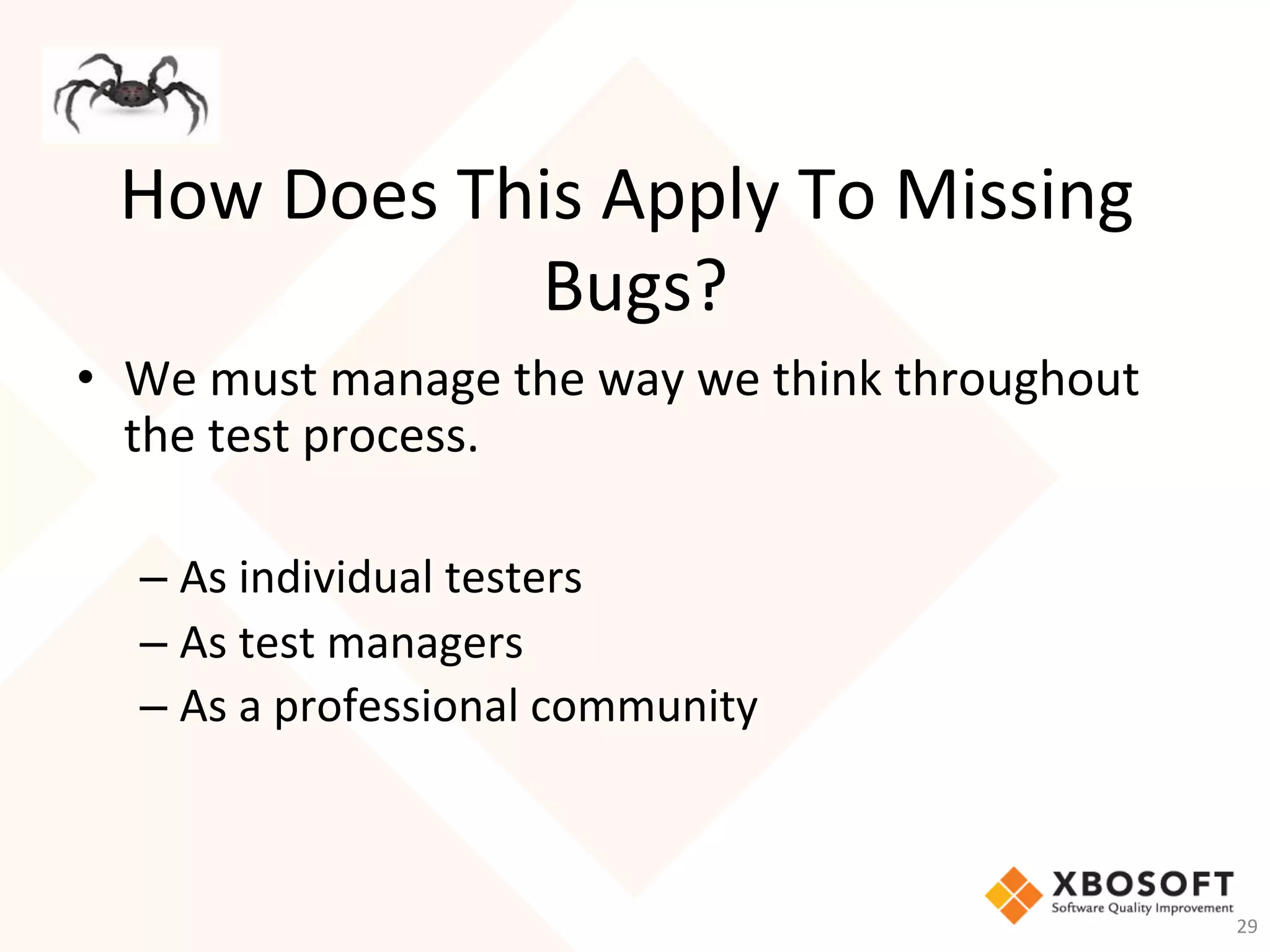 How Does This Apply To Missing Bugs?

• We must manage the way we think throughout the test process.

– As individual testers
– As test managers
– As a professional community

XBOSOFT
Software Quality Improvement

29